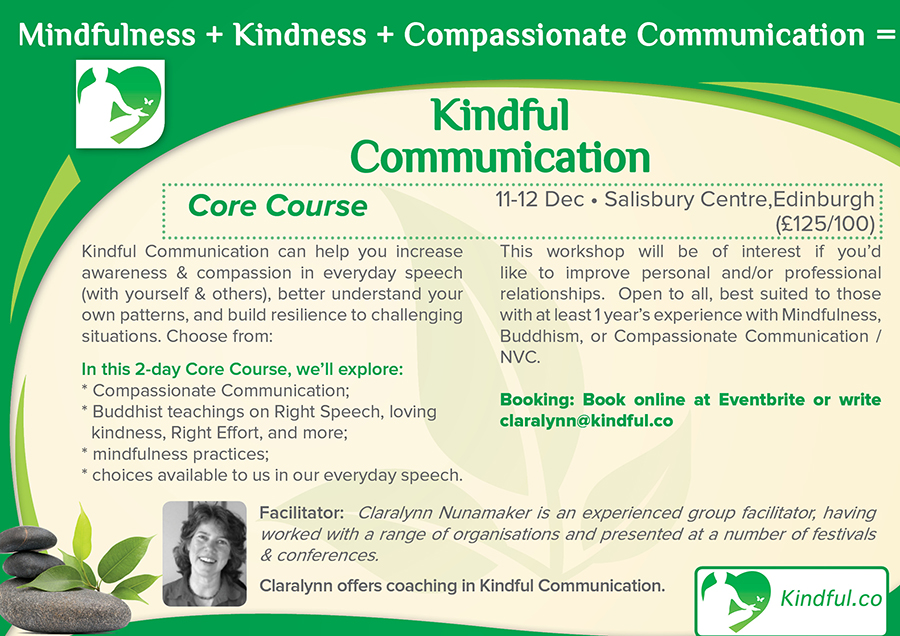 Mindfulness + Kindness + Compassionate Communication =

Kindful Communication

Core Course

11-12 Dec • Salisbury Centre,Edinburgh (£125/100)

Kindful Communication can help you increase awareness & compassion in everyday speech (with yourself & others), better understand your own patterns, and build resilience to challenging situations. Choose from:

In this 2-day Core Course, we'll explore:
* Compassionate Communication;
* Buddhist teachings on Right Speech, loving kindness, Right Effort, and more;
* mindfulness practices;
* choices available to us in our everyday speech.

This workshop will be of interest if you'd like to improve personal and/or professional relationships. Open to all, best suited to those with at least 1 year's experience with Mindfulness, Buddhism, or Compassionate Communication / NVC.

Booking: Book online at Eventbrite or write claralynn@kindful.co

Facilitator: Claralynn Nunamaker is an experienced group facilitator, having worked with a range of organisations and presented at a number of festivals & conferences.

Claralynn offers coaching in Kindful Communication.

Kindful.co